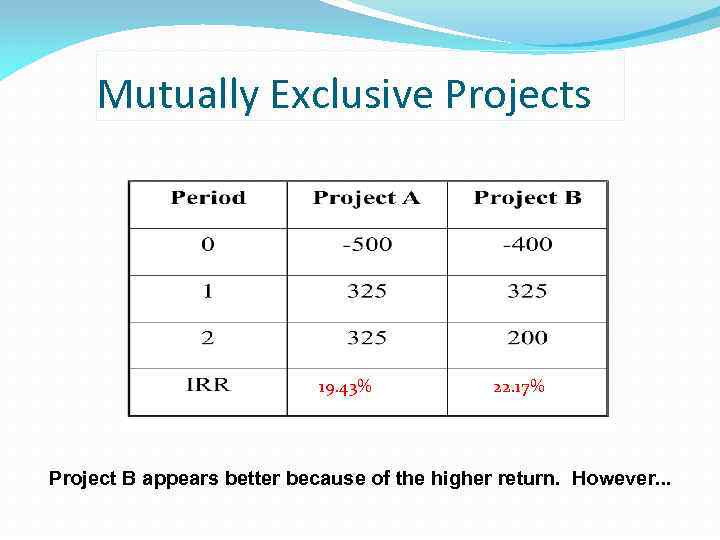 Mutually Exclusive Projects

| Period | Project A | Project B |
|---|---|---|
| 0 | -500 | -400 |
| 1 | 325 | 325 |
| 2 | 325 | 200 |
| IRR | 19.43% | 22.17% |

Project B appears better because of the higher return. However...